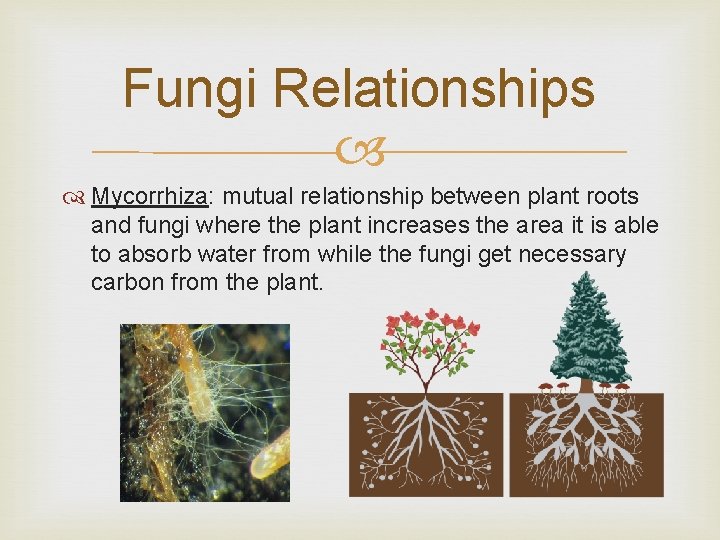 Fungi Relationships

Mycorrhiza: mutual relationship between plant roots and fungi where the plant increases the area it is able to absorb water from while the fungi get necessary carbon from the plant.